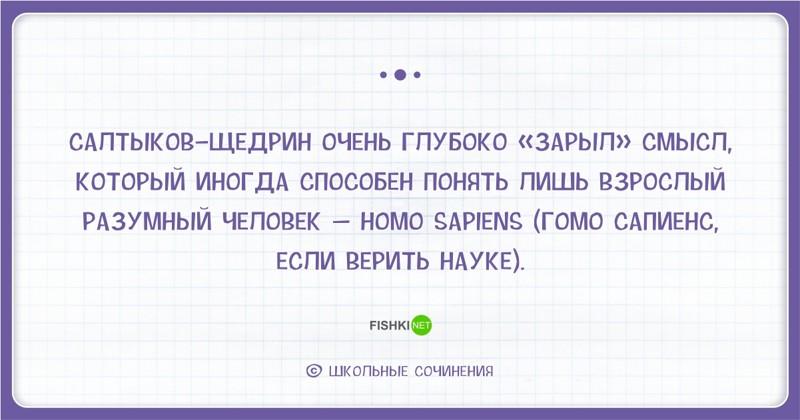 САЛТЫКОВ-ЩЕДРИН ОЧЕНЬ ГЛУБОКО «ЗАРЫЛ» СМЫСЛ, КОТОРЫЙ ИНОГДА СПОСОБЕН ПОНЯТЬ ЛИШЬ ВЗРОСЛЫЙ РАЗУМНЫЙ ЧЕЛОВЕК — HOMO SAPIENS (ГОМО САПИЕНС, ЕСЛИ ВЕРИТЬ НАУКЕ).

FISHKI NET

© ШКОЛЬНЫЕ СОЧИНЕНИЯ